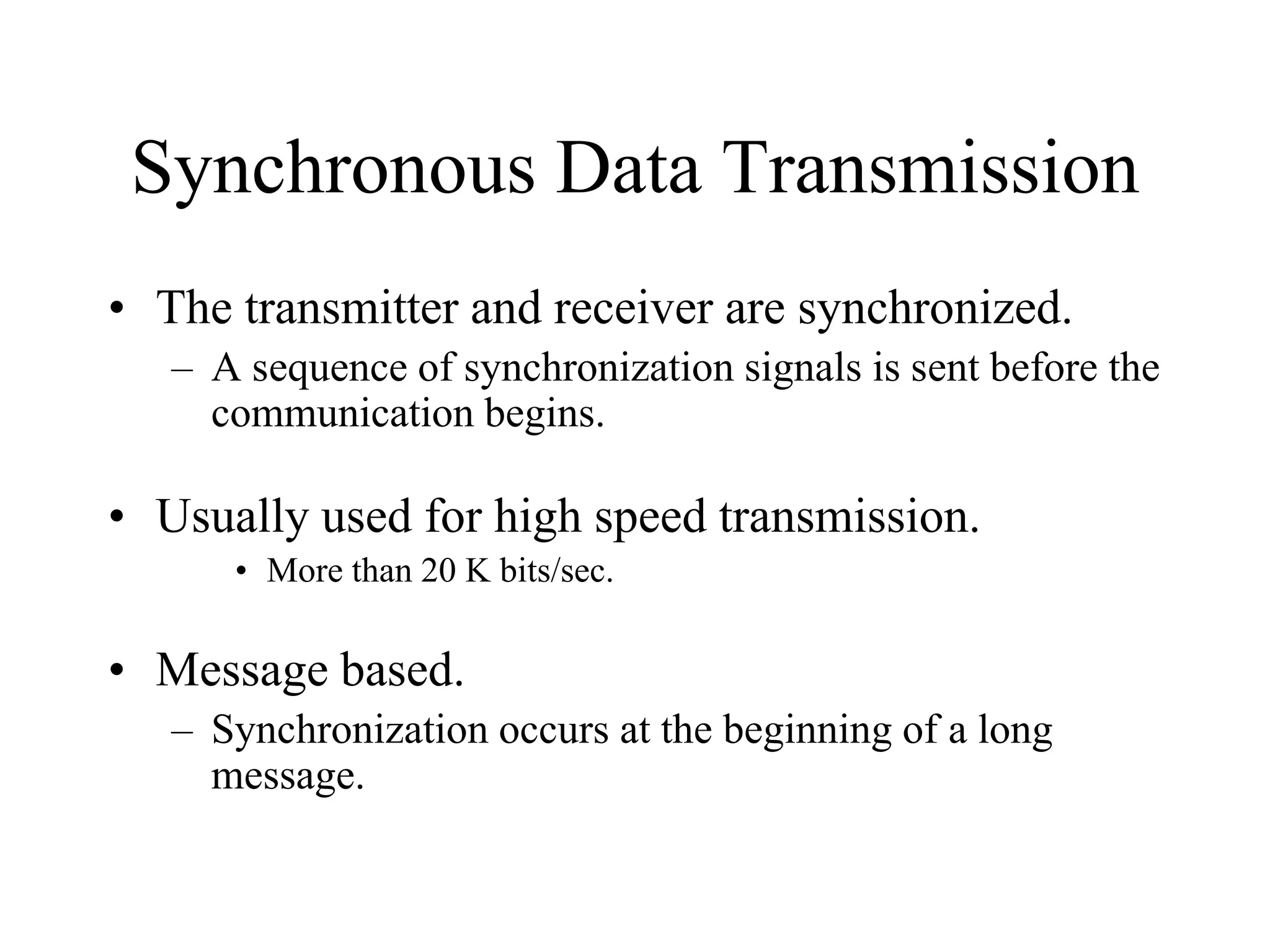 Synchronous Data Transmission

• The transmitter and receiver are synchronized.
  – A sequence of synchronization signals is sent before the communication begins.

• Usually used for high speed transmission.
  • More than 20 K bits/sec.

• Message based.
  – Synchronization occurs at the beginning of a long message.